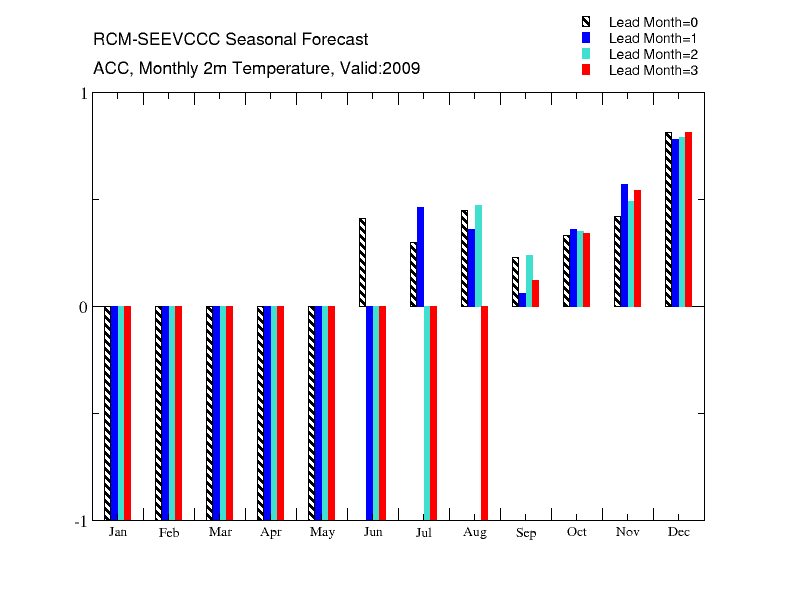 RCM-SEEVCCC Seasonal Forecast
ACC, Monthly 2m Temperature, Valid:2009

Lead Month=0
Lead Month=1
Lead Month=2
Lead Month=3

1
0
-1

Jan Feb Mar Apr May Jun Jul Aug Sep Oct Nov Dec